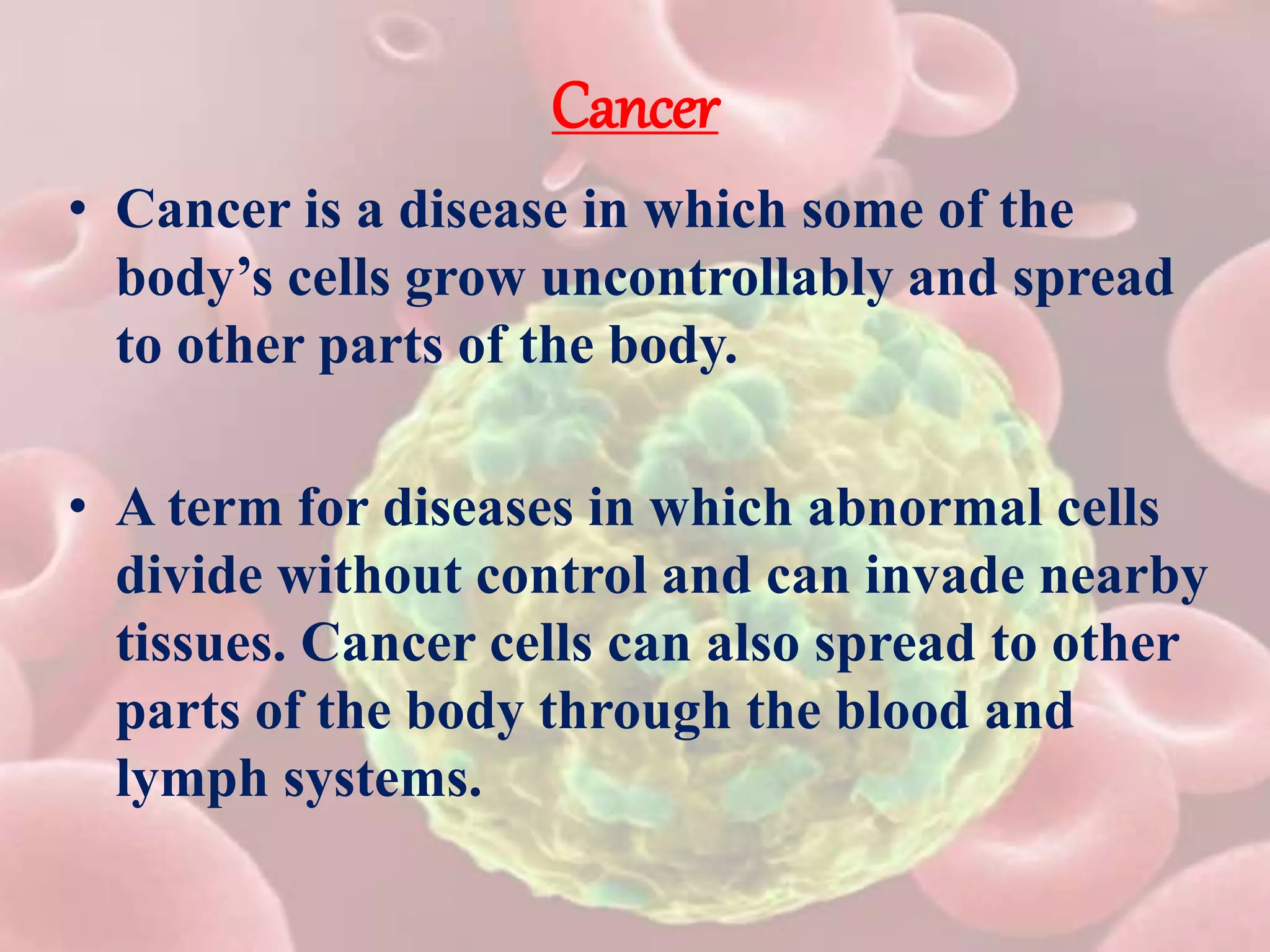 Cancer

• Cancer is a disease in which some of the body’s cells grow uncontrollably and spread to other parts of the body.

• A term for diseases in which abnormal cells divide without control and can invade nearby tissues. Cancer cells can also spread to other parts of the body through the blood and lymph systems.